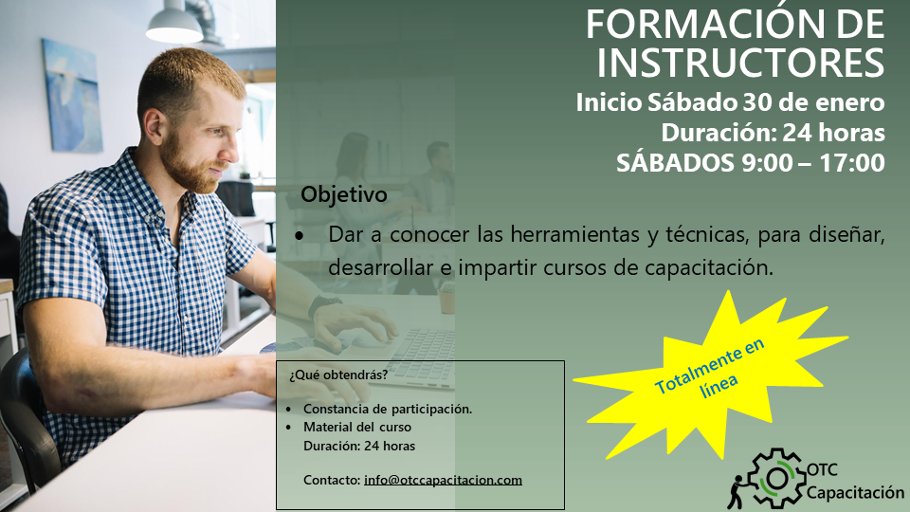 FORMACIÓN DE INSTRUCTORES

Inicio Sábado 30 de enero
Duración: 24 horas
SÁBADOS 9:00 – 17:00

Objetivo

• Dar a conocer las herramientas y técnicas, para diseñar, desarrollar e impartir cursos de capacitación.

¿Qué obtendrás?

• Constancia de participación.
• Material del curso
Duración: 24 horas

Contacto: info@otccapacitacion.com

Totalmente en línea

OTC
Capacitación